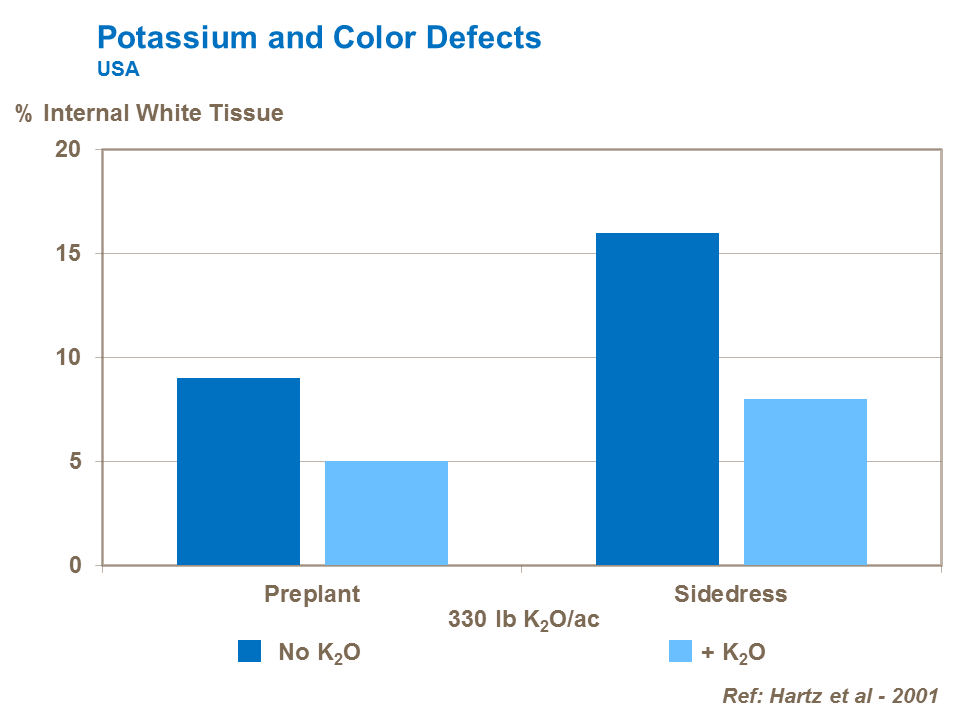 Potassium and Color Defects
USA

% Internal White Tissue

20
15
10
5
0

Preplant
Sidedress

330 lb $K_2O$/ac

No $K_2O$
+ $K_2O$

Ref: Hartz et al - 2001